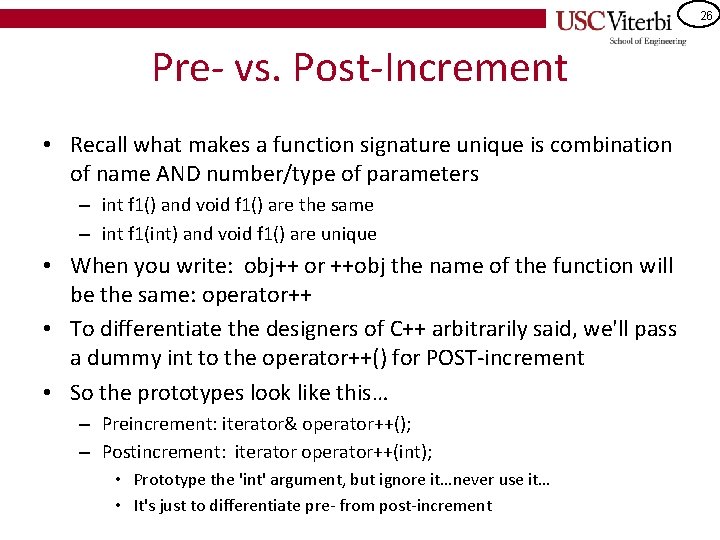 USC Viterbi
School of Engineering

26

Pre- vs. Post-Increment

• Recall what makes a function signature unique is combination of name AND number/type of parameters
– int f1() and void f1() are the same
– int f1(int) and void f1() are unique
• When you write: obj++ or ++obj the name of the function will be the same: operator++
• To differentiate the designers of C++ arbitrarily said, we'll pass a dummy int to the operator++() for POST-increment
• So the prototypes look like this…
– Preincrement: iterator& operator++();
– Postincrement: iterator operator++(int);
• Prototype the 'int' argument, but ignore it…never use it…
• It's just to differentiate pre- from post-increment